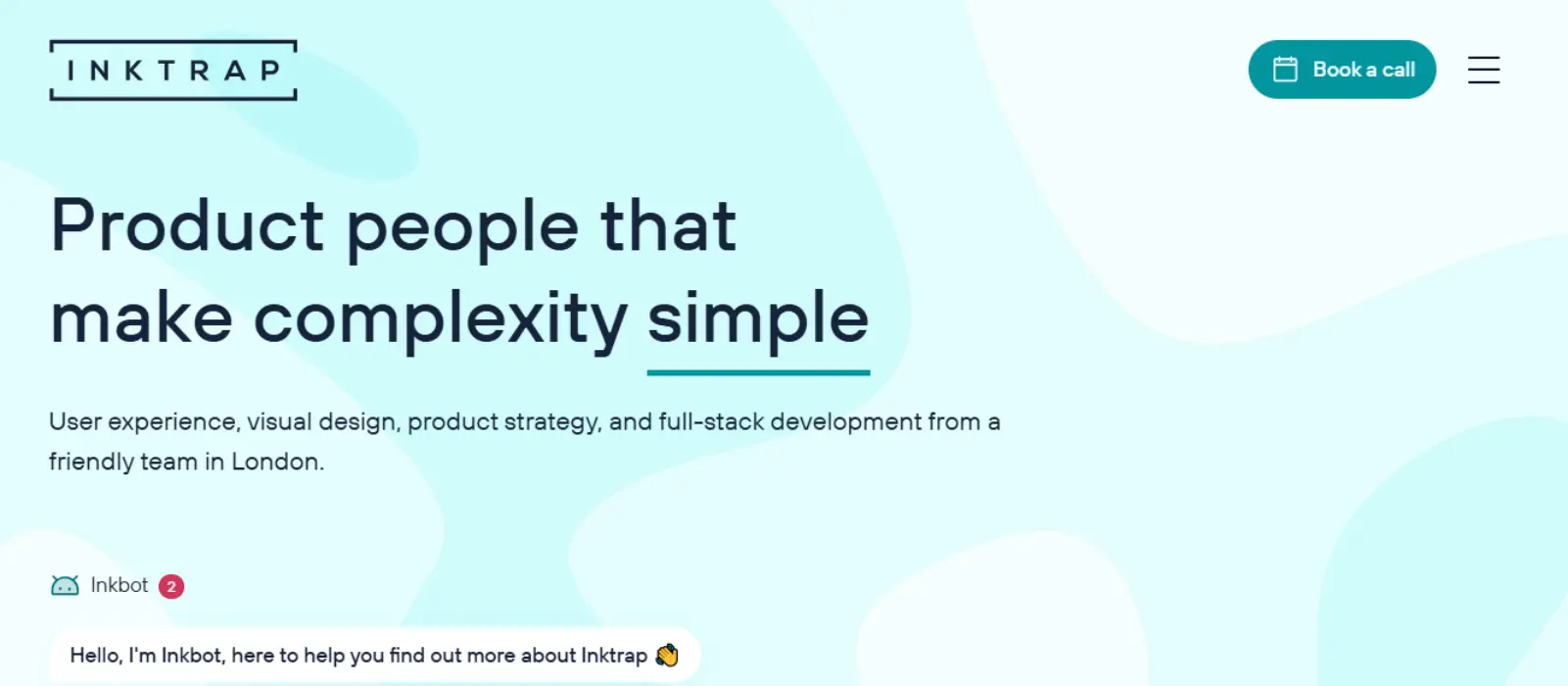 INKTRAP

Book a call

Product people that make complexity simple

User experience, visual design, product strategy, and full-stack development from a friendly team in London.

Inkbot 2

Hello, I'm Inkbot, here to help you find out more about Inktrap 👋